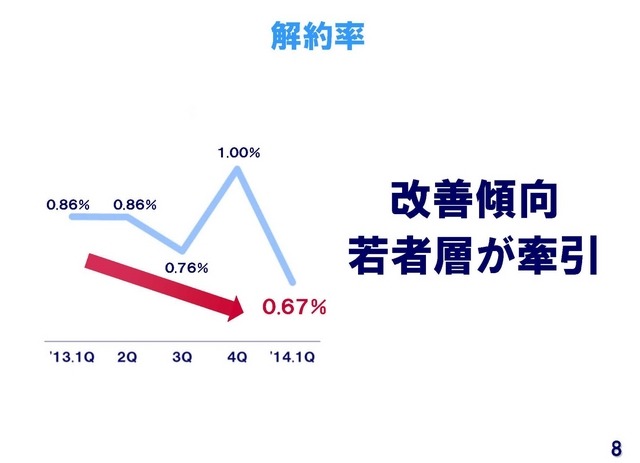 解約率

1.00%

0.86% 0.86%

0.76%

0.67%

'13.1Q 2Q 3Q 4Q '14.1Q

改善傾向
若者層が牽引

8